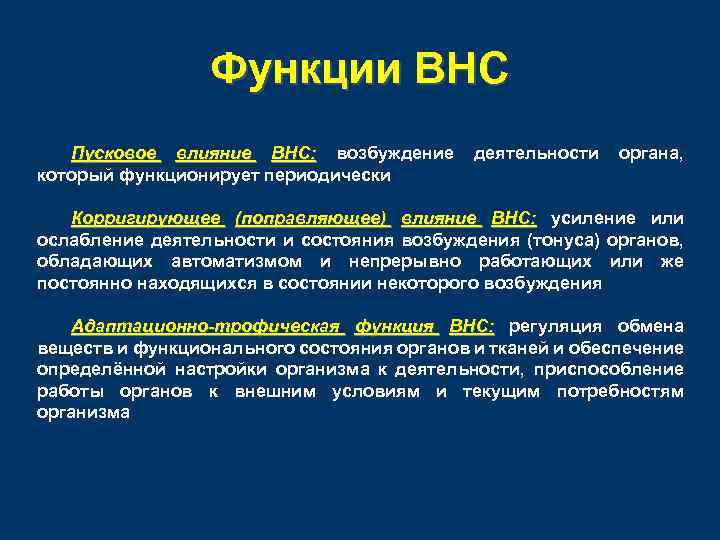 Функции ВНС

Пусковое влияние ВНС: возбуждение деятельности органа, который функционирует периодически

Корригирующее (поправляющее) влияние ВНС: усиление или ослабление деятельности и состояния возбуждения (тонуса) органов, обладающих автоматизмом и непрерывно работающих или же постоянно находящихся в состоянии некоторого возбуждения

Адаптационно-трофическая функция ВНС: регуляция обмена веществ и функционального состояния органов и тканей и обеспечение определённой настройки организма к деятельности, приспособление работы органов к внешним условиям и текущим потребностям организма